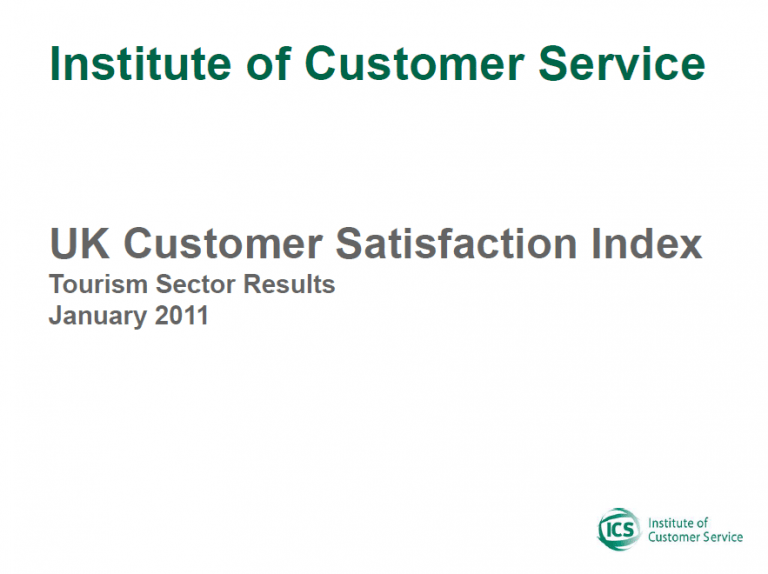 Institute of Customer Service

UK Customer Satisfaction Index
Tourism Sector Results
January 2011

ICS Institute of Customer Service